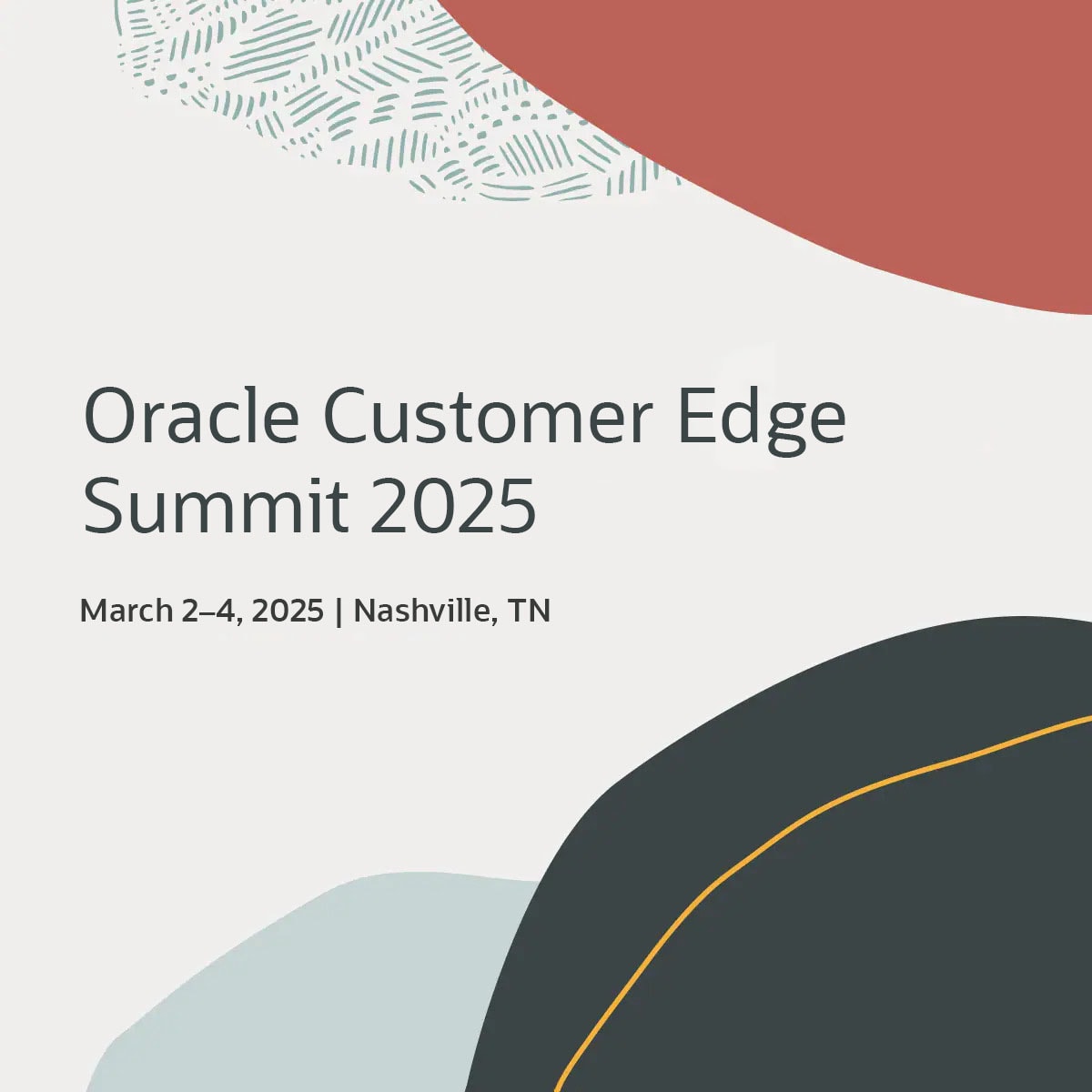 Oracle Customer Edge Summit 2025

March 2–4, 2025 | Nashville, TN